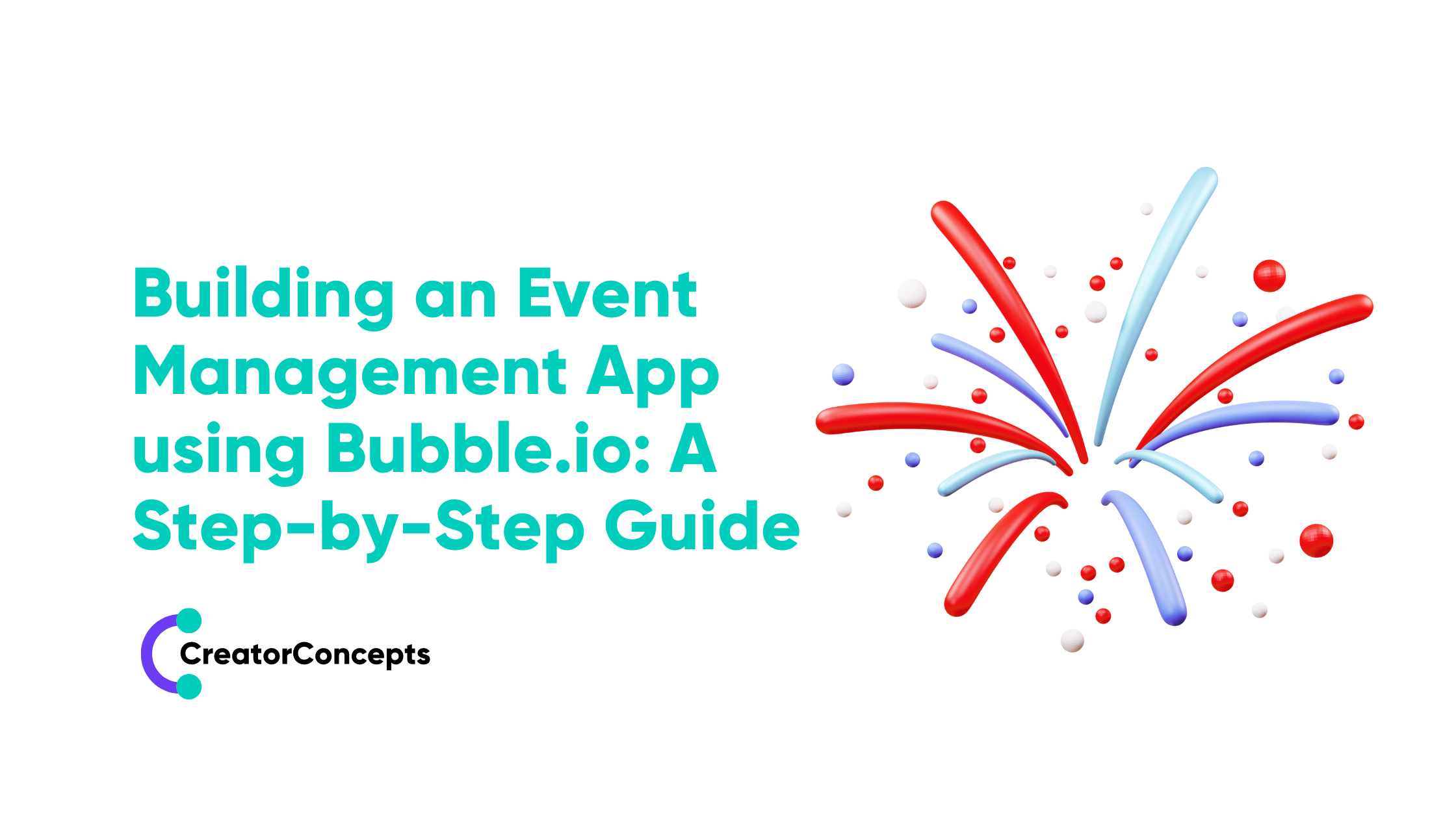 Building an Event Management App using Bubble.io: A Step-by-Step Guide

CreatorConcepts